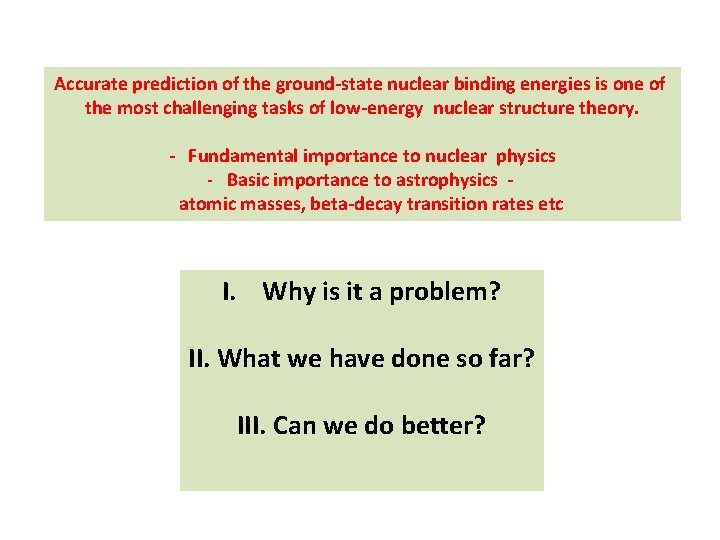 Accurate prediction of the ground-state nuclear binding energies is one of the most challenging tasks of low-energy nuclear structure theory.

- Fundamental importance to nuclear physics
- Basic importance to astrophysics - atomic masses, beta-decay transition rates etc

I. Why is it a problem?

II. What we have done so far?

III. Can we do better?